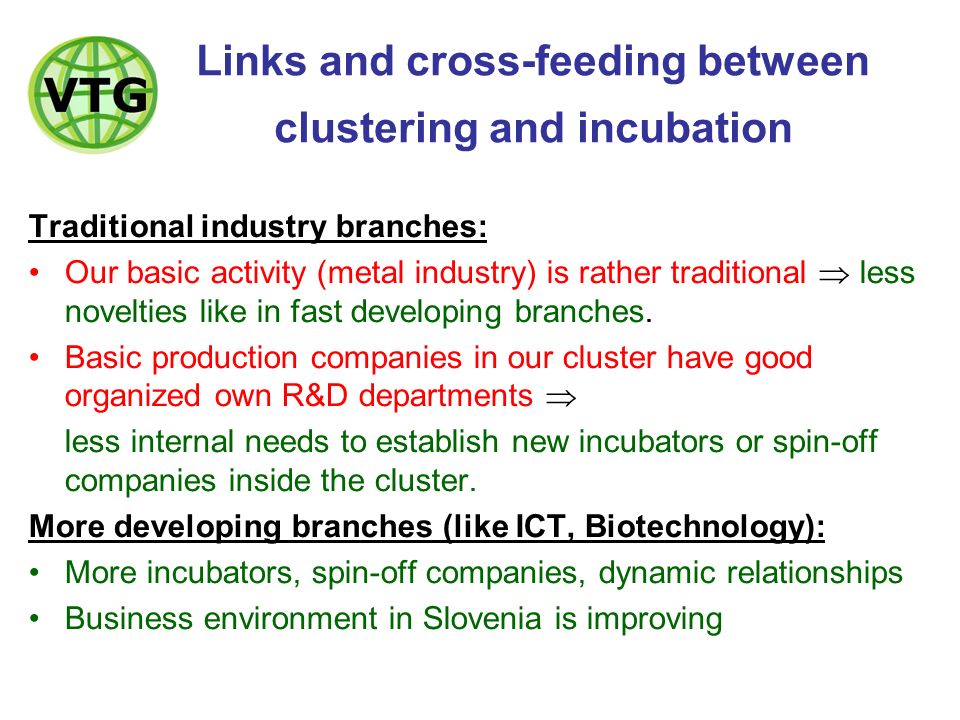 VTG

Links and cross-feeding between clustering and incubation

Traditional industry branches:

• Our basic activity (metal industry) is rather traditional $\Rightarrow$ less novelties like in fast developing branches.

• Basic production companies in our cluster have good organized own R&D departments $\Rightarrow$

less internal needs to establish new incubators or spin-off companies inside the cluster.

More developing branches (like ICT, Biotechnology):

• More incubators, spin-off companies, dynamic relationships

• Business environment in Slovenia is improving